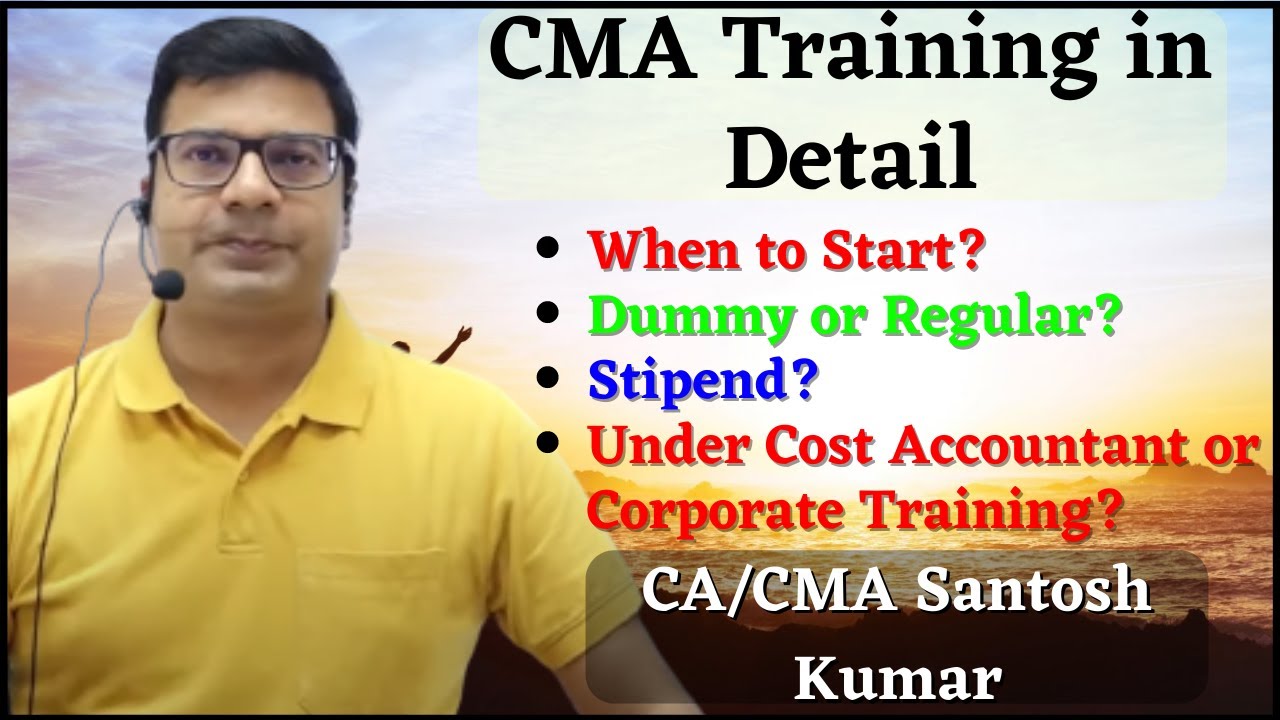 CMA Training in Detail

- When to Start?
- Dummy or Regular?
- Stipend?
- Under Cost Accountant or Corporate Training?

CA/CMA Santosh Kumar